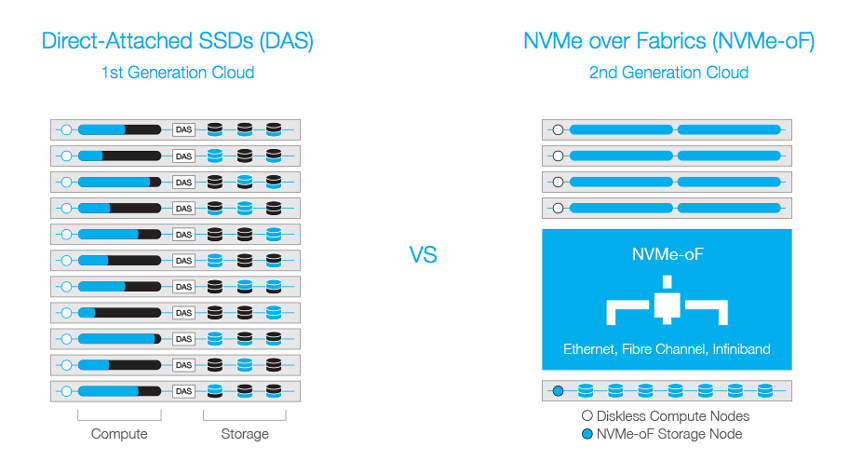 Direct-Attached SSDs (DAS)
1st Generation Cloud

DAS
DAS
DAS
DAS
DAS
DAS
DAS
DAS
DAS
DAS
DAS

Compute
Storage

VS

NVMe over Fabrics (NVMe-oF)
2nd Generation Cloud

NVMe-oF

Ethernet, Fibre Channel, Infiniband

Diskless Compute Nodes
NVMe-oF Storage Node